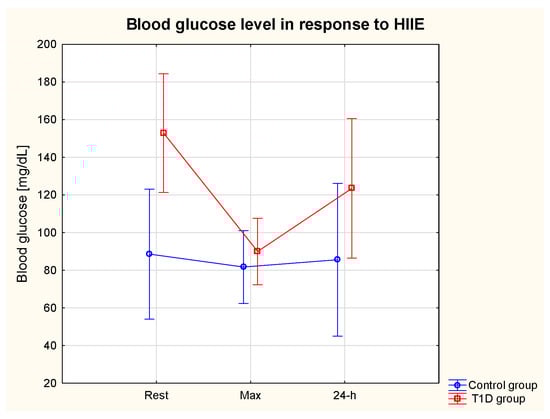 Blood glucose level in response to HIIE

Blood glucose [mg/dL]

200
180
160
140
120
100
80
60
40
20

Rest
Max
24-h

Control group
T1D group